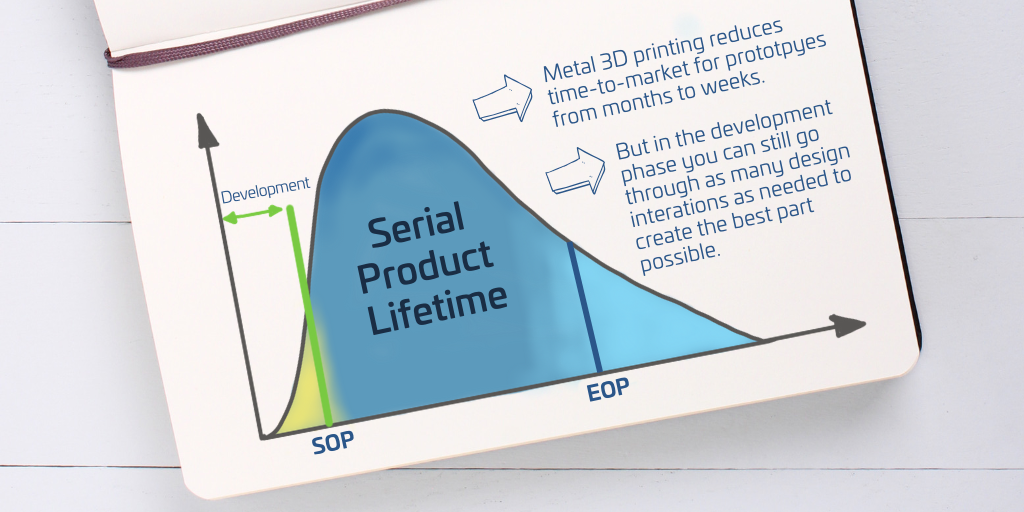 Metal 3D printing reduces time-to-market for prototpyes from months to weeks.

But in the development phase you can still go through as many design interations as needed to create the best part possible.

Development

Serial Product Lifetime

SOP

EOP